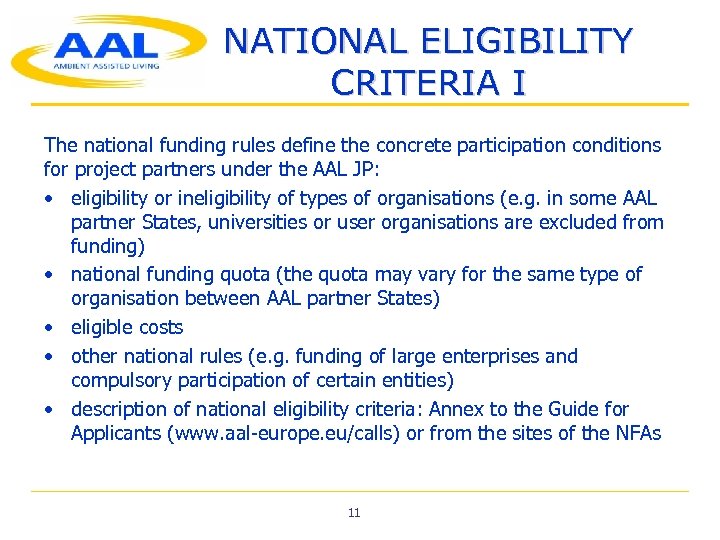 AAL
AMBIENT ASSISTED LIVING

NATIONAL ELIGIBILITY CRITERIA I

The national funding rules define the concrete participation conditions for project partners under the AAL JP:

• eligibility or ineligibility of types of organisations (e.g. in some AAL partner States, universities or user organisations are excluded from funding)
• national funding quota (the quota may vary for the same type of organisation between AAL partner States)
• eligible costs
• other national rules (e.g. funding of large enterprises and compulsory participation of certain entities)
• description of national eligibility criteria: Annex to the Guide for Applicants (www.aal-europe.eu/calls) or from the sites of the NFAs

11